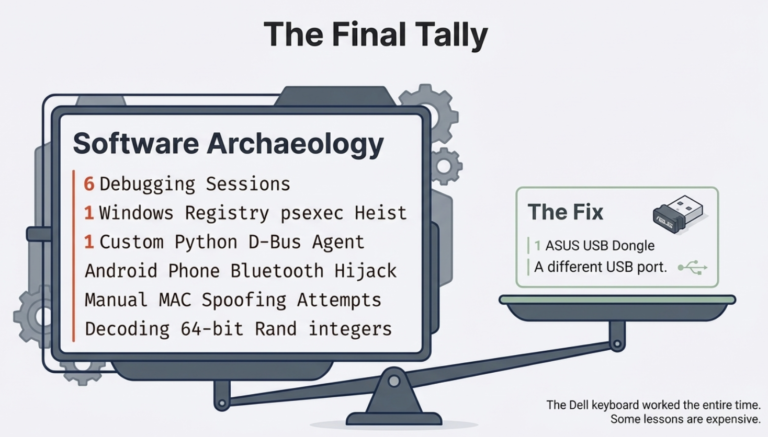 The Final Tally

Software Archaeology

6 Debugging Sessions
1 Windows Registry psexec Heist
1 Custom Python D-Bus Agent
Android Phone Bluetooth Hijack
Manual MAC Spoofing Attempts
Decoding 64-bit Rand integers

The Fix

1 ASUS USB Dongle
A different USB port.

The Dell keyboard worked the entire time.
Some lessons are expensive.